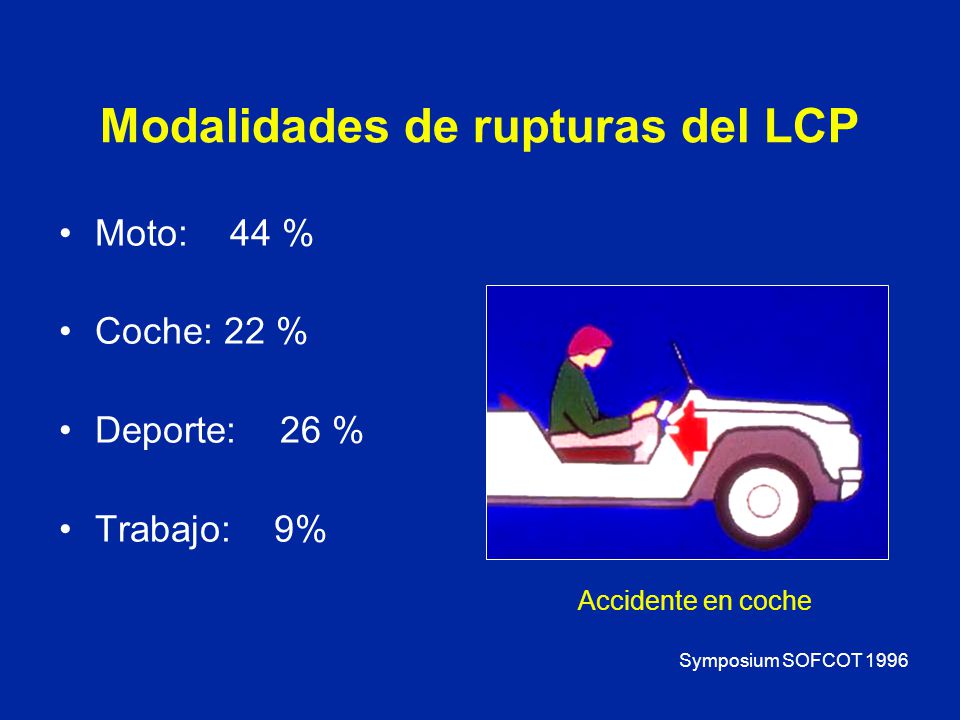 Modalidades de rupturas del LCP

• Moto: 44 %

• Coche: 22 %

• Deporte: 26 %

• Trabajo: 9%

Accidente en coche

Symposium SOFCOT 1996